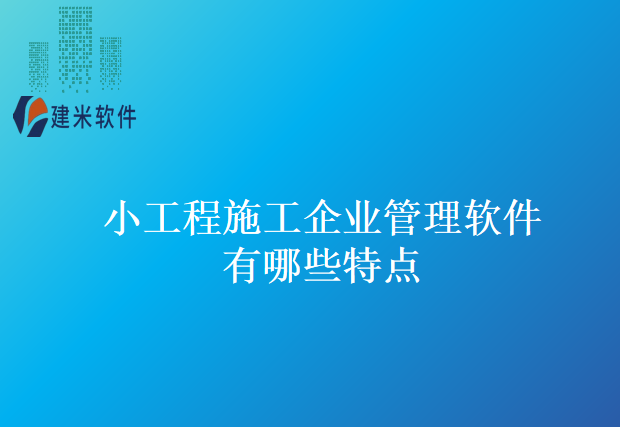 建米软件

小工程施工企业管理软件有哪些特点